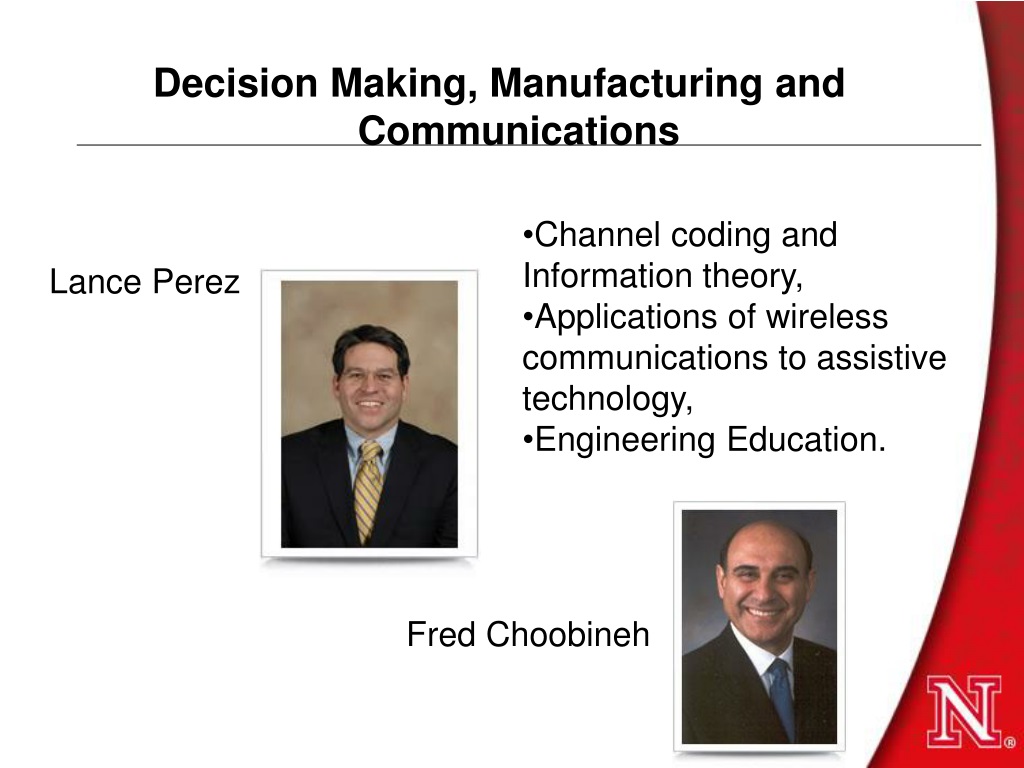 Decision Making, Manufacturing and Communications

Lance Perez

•Channel coding and Information theory,
•Applications of wireless communications to assistive technology,
•Engineering Education.

Fred Choobineh

N